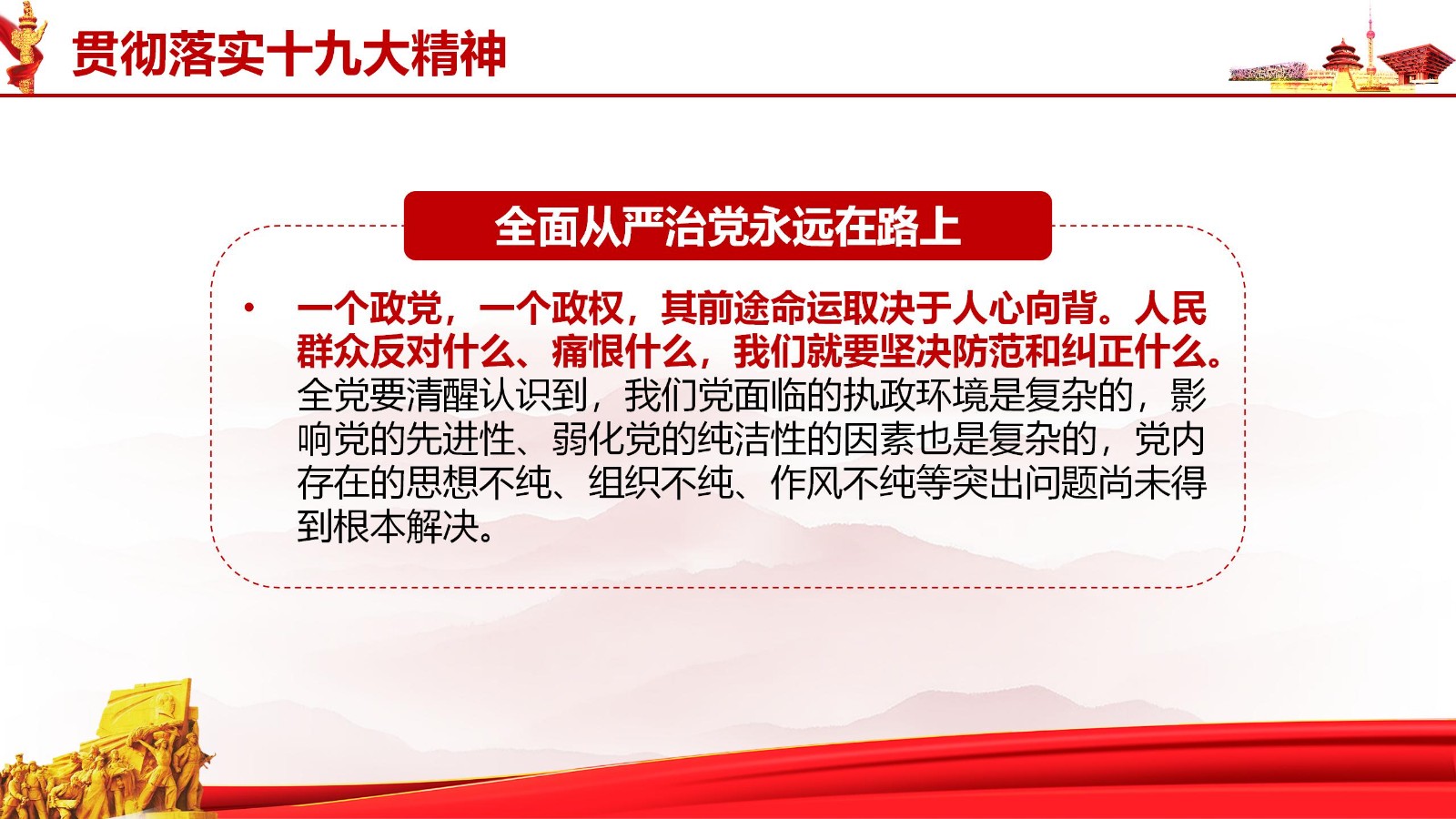 贯彻落实十九大精神

全面从严治党永远在路上

• 一个政党，一个政权，其前途命运取决于人心向背。人民群众反对什么、痛恨什么，我们就要坚决防范和纠正什么。全党要清醒认识到，我们党面临的执政环境是复杂的，影响党的先进性、弱化党的纯洁性的因素也是复杂的，党内存在的思想不纯、组织不纯、作风不纯等突出问题尚未得到根本解决。